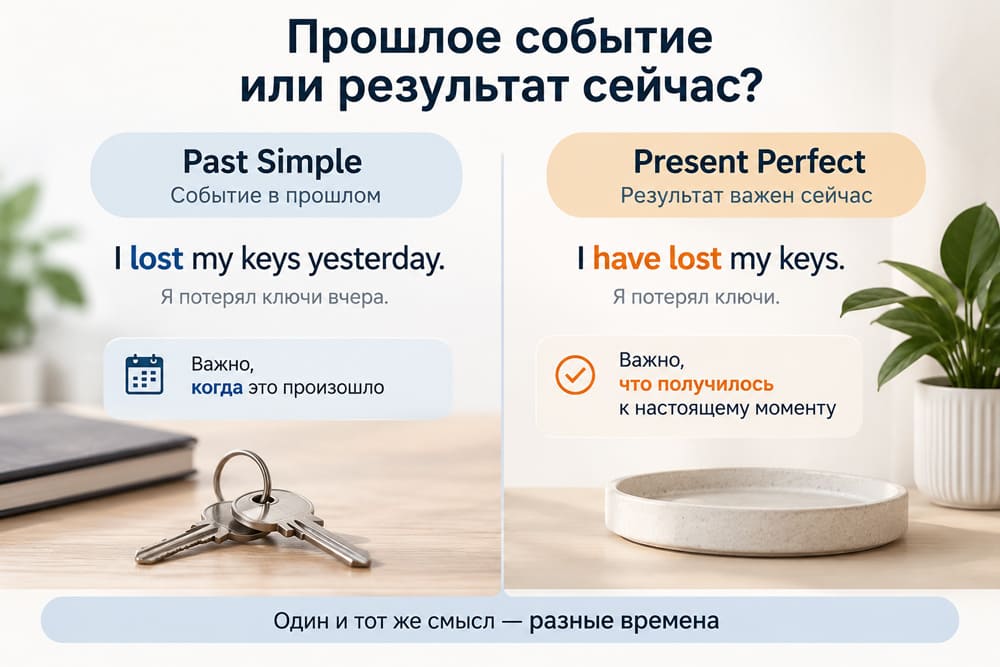 Прошлое событие или результат сейчас?

Past Simple
Событие в прошлом

I lost my keys yesterday.
Я потерял ключи вчера.

Важно, когда это произошло

Present Perfect
Результат важен сейчас

I have lost my keys.
Я потерял ключи.

Важно, что получилось к настоящему моменту

Один и тот же смысл — разные времена